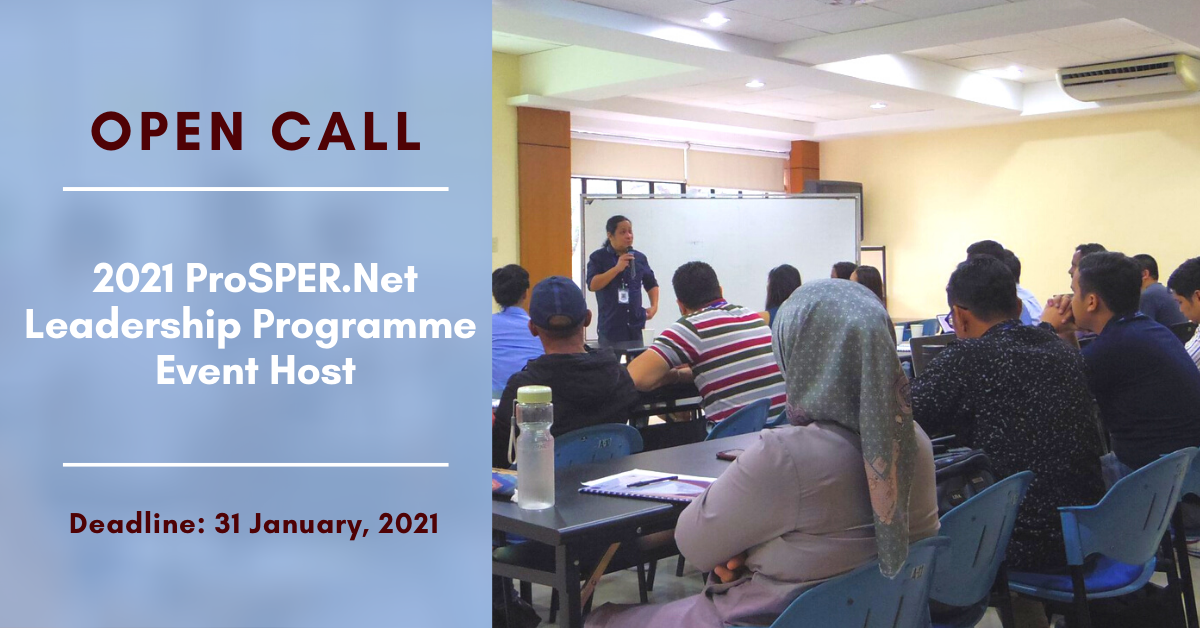 OPEN CALL

2021 ProSPER.Net Leadership Programme Event Host

Deadline: 31 January, 2021